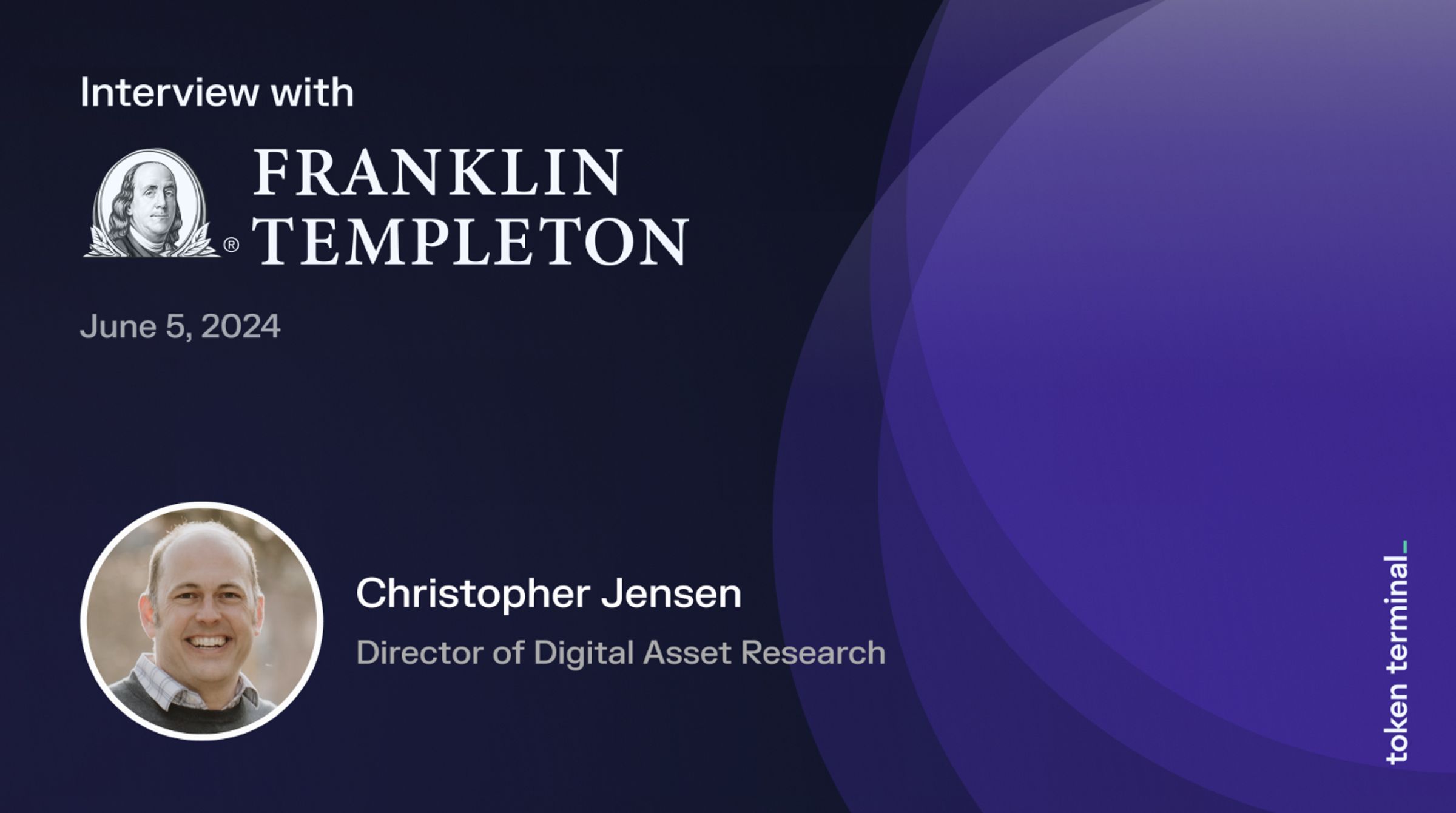 Interview with

® FRANKLIN TEMPLETON

June 5, 2024

Christopher Jensen

Director of Digital Asset Research

token terminal_